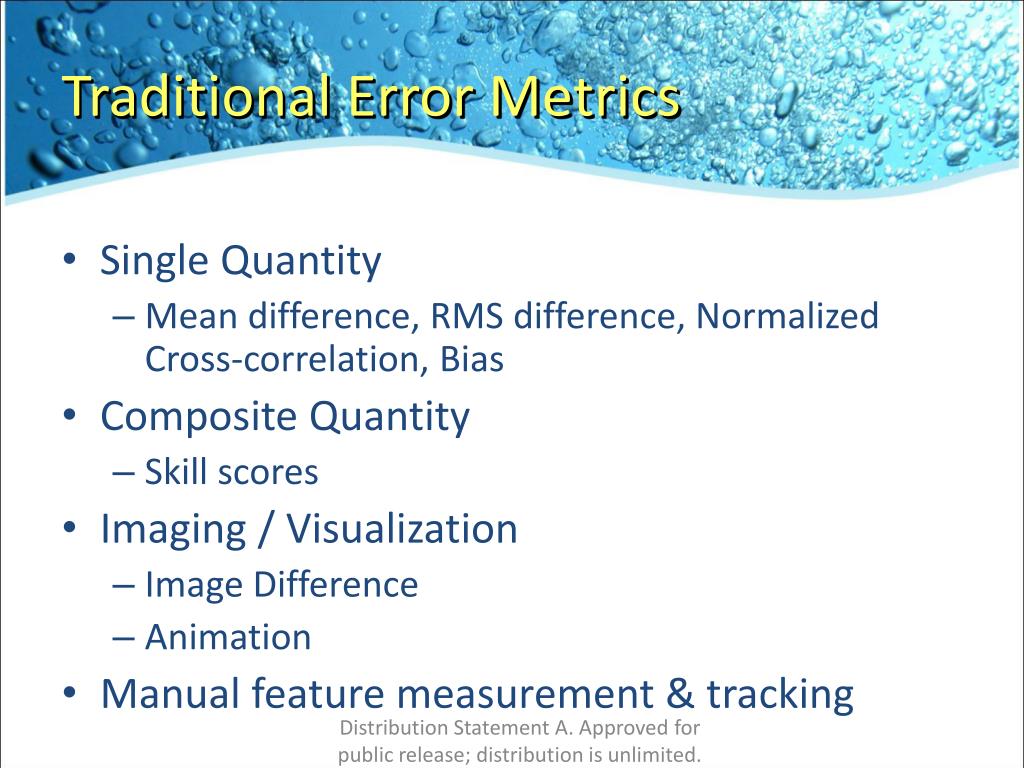 Traditional Error Metrics

• Single Quantity
– Mean difference, RMS difference, Normalized Cross-correlation, Bias
• Composite Quantity
– Skill scores
• Imaging / Visualization
– Image Difference
– Animation
• Manual feature measurement & tracking

Distribution Statement A. Approved for public release; distribution is unlimited.